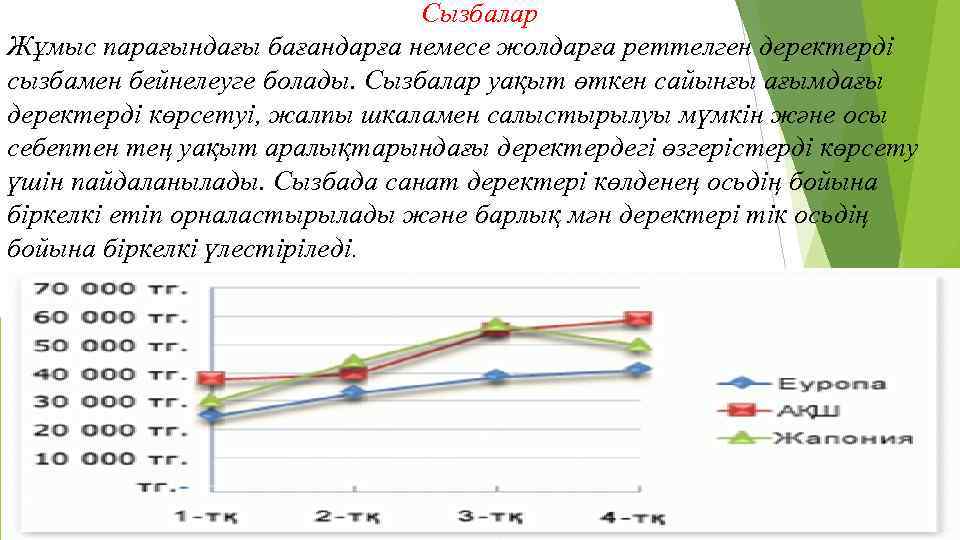 Сызбалар

Жұмыс парағындағы бағандарға немесе жолдарға реттелген деректерді сызбамен бейнелеуге болады. Сызбалар уақыт өткен сайынғы ағымдағы деректерді көрсетуі, жалпы шкаламен салыстырылуы мүмкін және осы себептен тең уақыт аралықтарындағы деректердегі өзгерістерді көрсету үшін пайдаланылады. Сызбада санат деректері көлденең осьдің бойына біркелкі етіп орналастырылады және барлық мән деректері тік осьдің бойына біркелкі үлестіріледі.

70 000 тг.
60 000 тг.
50 000 тг.
40 000 тг.
30 000 тг.
20 000 тг.
10 000 тг.
тг.-

1-тқ
2-тқ
3-тқ
4-тқ

Еуропа
АҚШ
Жапония